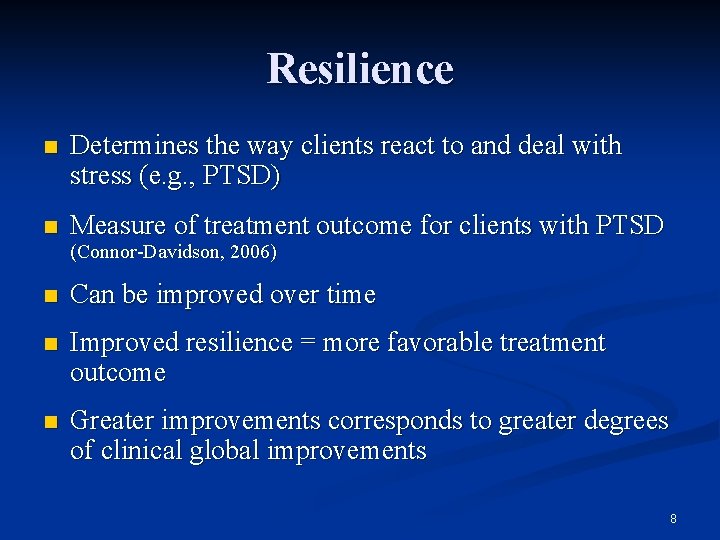 Resilience

- Determines the way clients react to and deal with stress (e.g., PTSD)
- Measure of treatment outcome for clients with PTSD (Connor-Davidson, 2006)
- Can be improved over time
- Improved resilience = more favorable treatment outcome
- Greater improvements corresponds to greater degrees of clinical global improvements

8